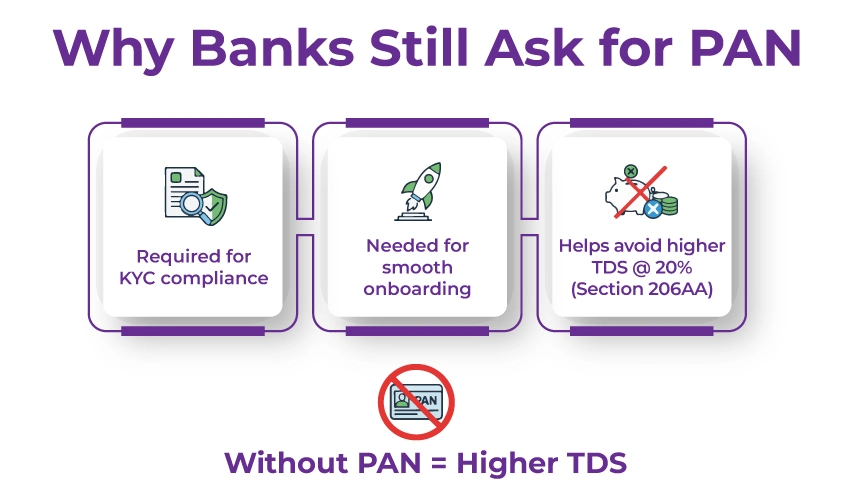 Why Banks Still Ask for PAN

Required for KYC compliance

Needed for smooth onboarding

Helps avoid higher TDS @ 20% (Section 206AA)

PAN

Without PAN = Higher TDS